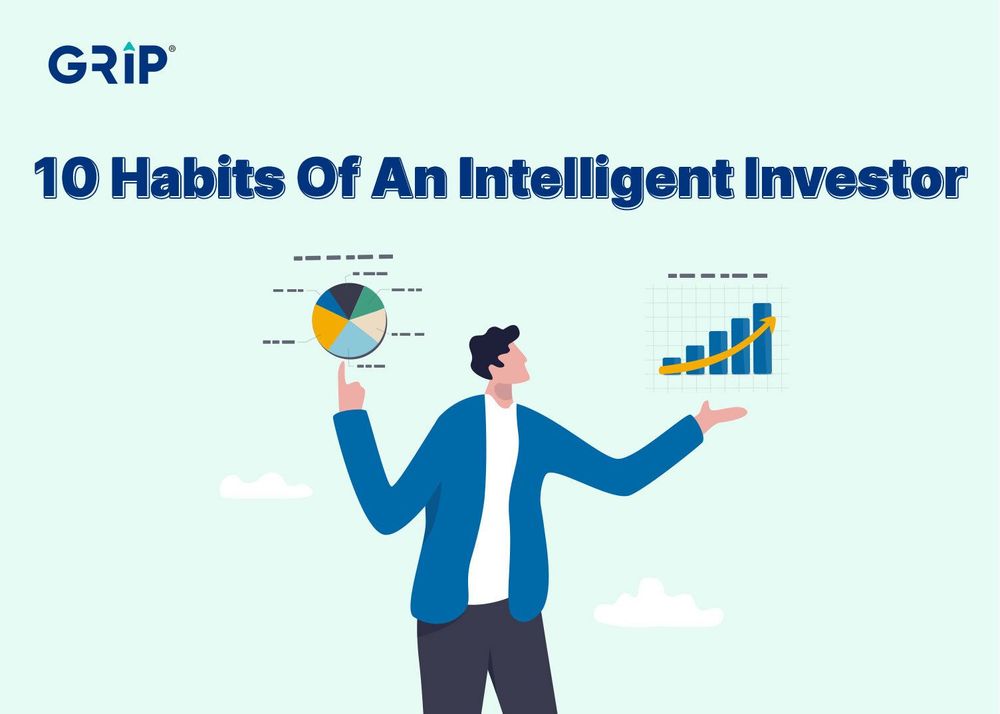 GRIP®

10 Habits Of An Intelligent Investor